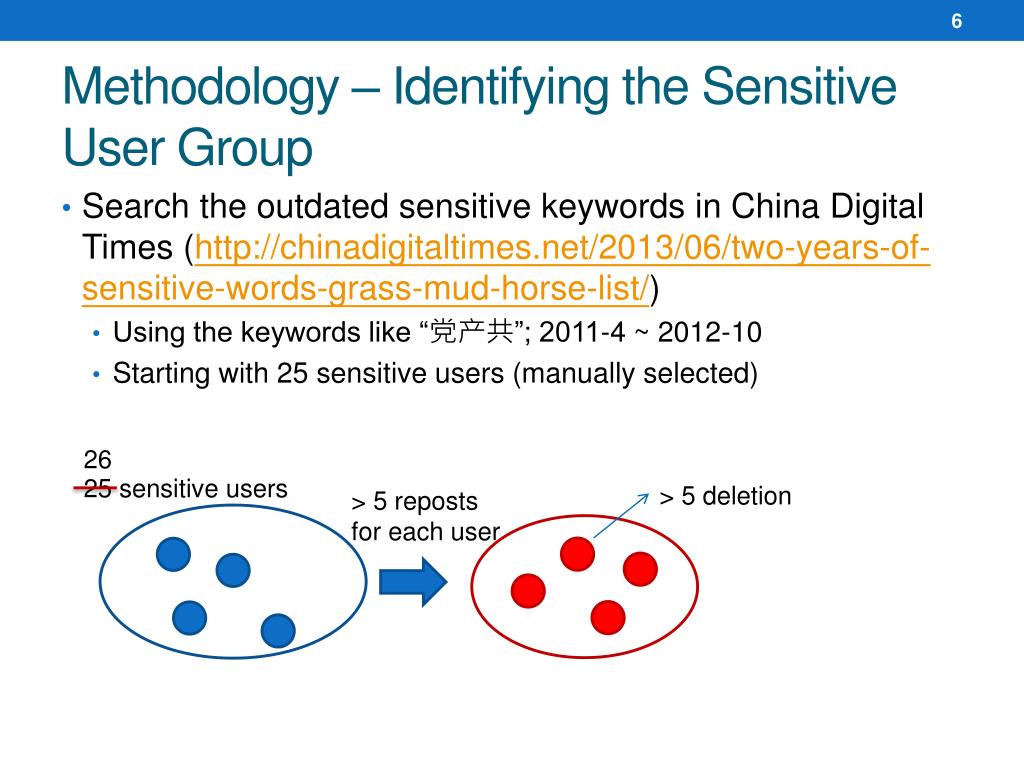 6

Methodology – Identifying the Sensitive User Group

• Search the outdated sensitive keywords in China Digital Times (http://chinadigitaltimes.net/2013/06/two-years-of-sensitive-words-grass-mud-horse-list/)
  • Using the keywords like “党产共”; 2011-4 ~ 2012-10
  • Starting with 25 sensitive users (manually selected)

26
25 sensitive users

> 5 reposts for each user

> 5 deletion